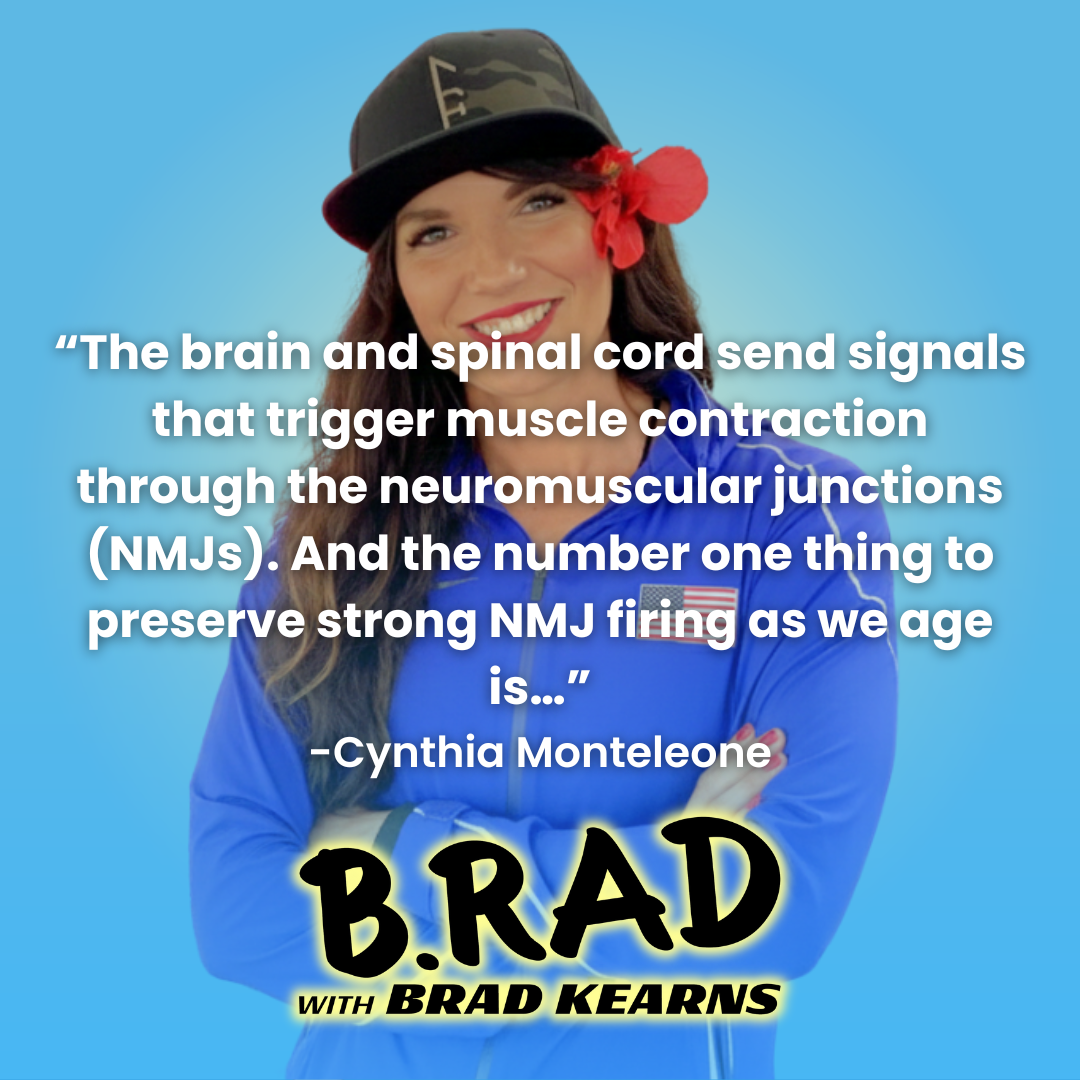 “The brain and spinal cord send signals that trigger muscle contraction through the neuromuscular junctions (NMJs). And the number one thing to preserve strong NMJ firing as we age is…”
-Cynthia Monteleone

B.RAD
WITH BRAD KEARNS